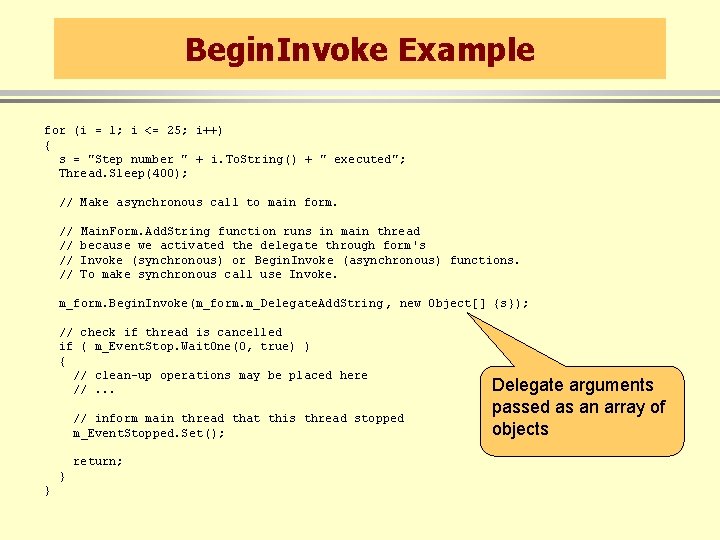 BeginInvoke Example

for (i = 1; i <= 25; i++)
{
  s = "Step number " + i.ToString() + " executed";
  Thread.Sleep(400);

  // Make asynchronous call to main form.

  // MainForm.AddString function runs in main thread
  // because we activated the delegate through form's
  // Invoke (synchronous) or BeginInvoke (asynchronous) functions.
  // To make synchronous call use Invoke.

  m_form.BeginInvoke(m_form.m_DelegateAddString, new Object[] {s});

  // check if thread is cancelled
  if ( m_EventStop.WaitOne(0, true) )
  {
    // clean-up operations may be placed here
    // ...

    // inform main thread that this thread stopped
    m_EventStopped.Set();

    return;
  }
}

Delegate arguments passed as an array of objects